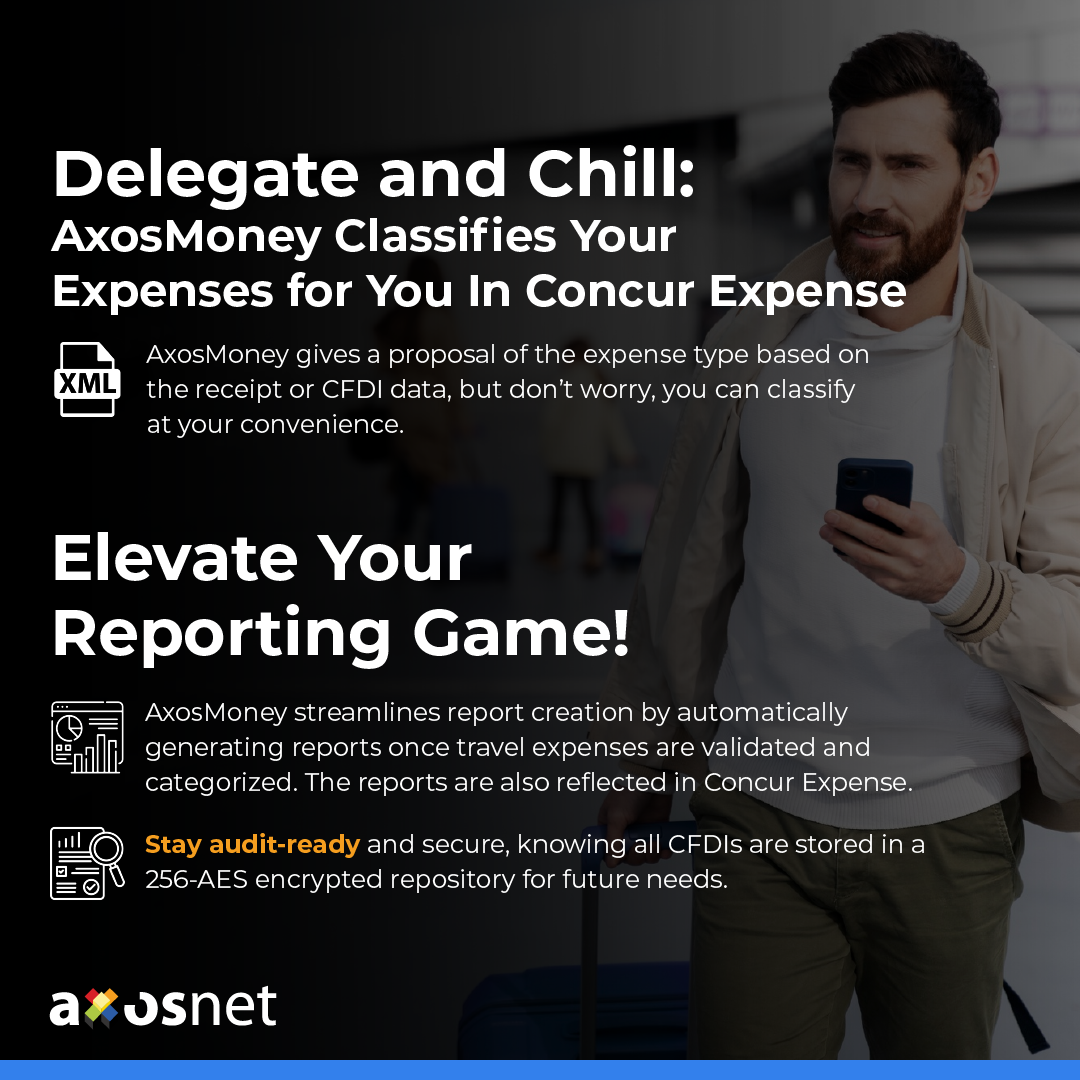 Delegate and Chill:
AxosMoney Classifies Your Expenses for You In Concur Expense

XML

AxosMoney gives a proposal of the expense type based on the receipt or CFDI data, but don't worry, you can classify at your convenience.

Elevate Your Reporting Game!

AxosMoney streamlines report creation by automatically generating reports once travel expenses are validated and categorized. The reports are also reflected in Concur Expense.

Stay audit-ready and secure, knowing all CFDIs are stored in a 256-AES encrypted repository for future needs.

axosnet